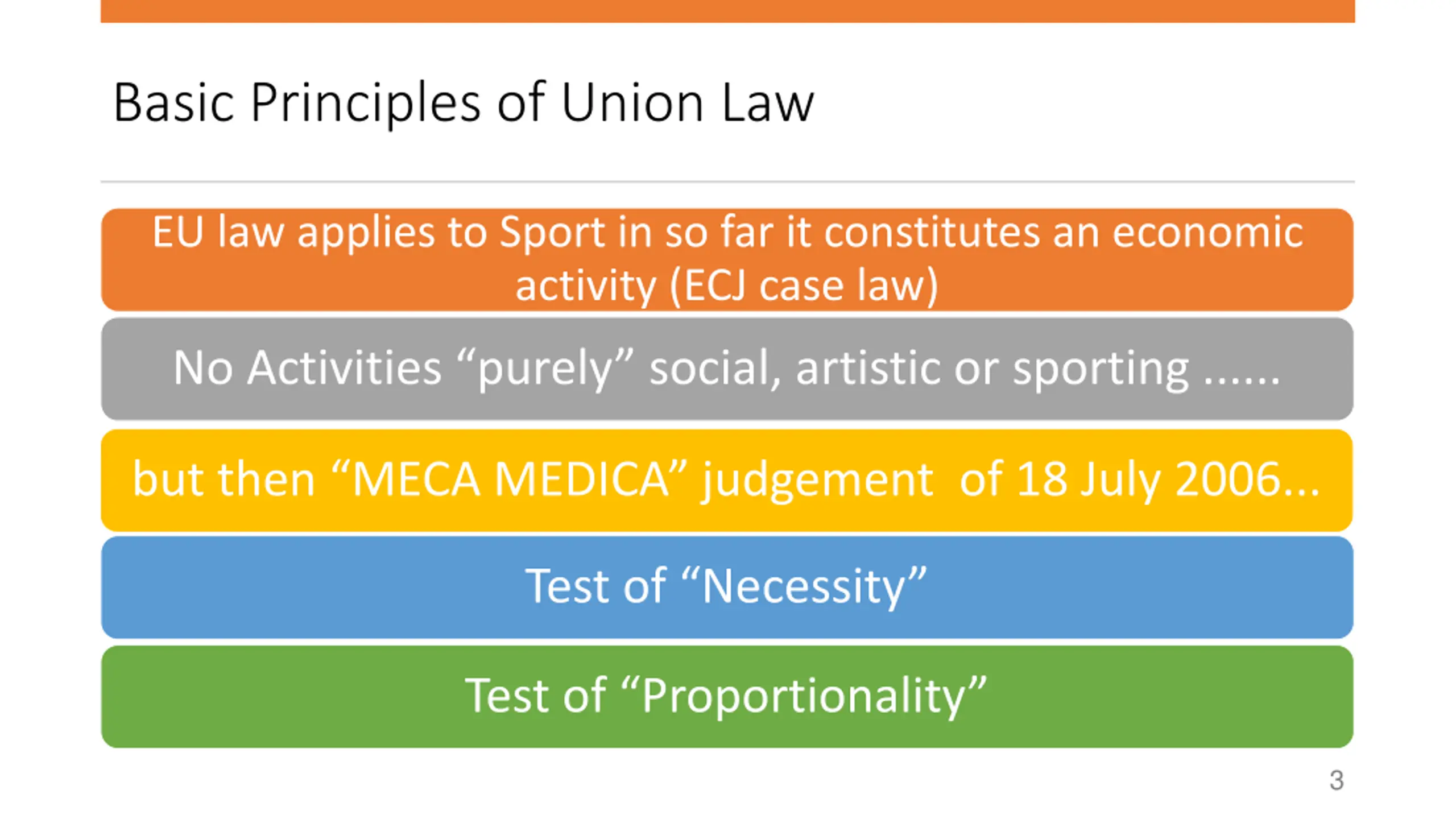 Basic Principles of Union Law

EU law applies to Sport in so far it constitutes an economic activity (ECJ case law)

No Activities “purely” social, artistic or sporting ......

but then “MECA MEDICA” judgement of 18 July 2006...

Test of “Necessity”

Test of “Proportionality”

3